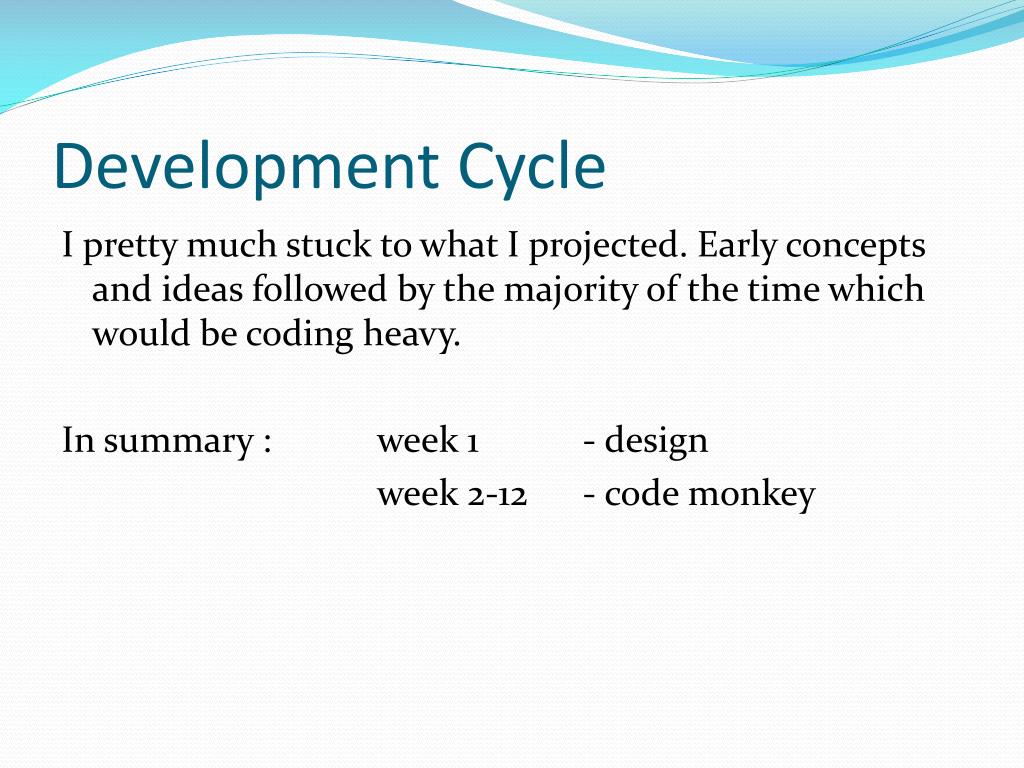 Development Cycle

I pretty much stuck to what I projected. Early concepts and ideas followed by the majority of the time which would be coding heavy.

In summary : week 1 - design
week 2-12 - code monkey